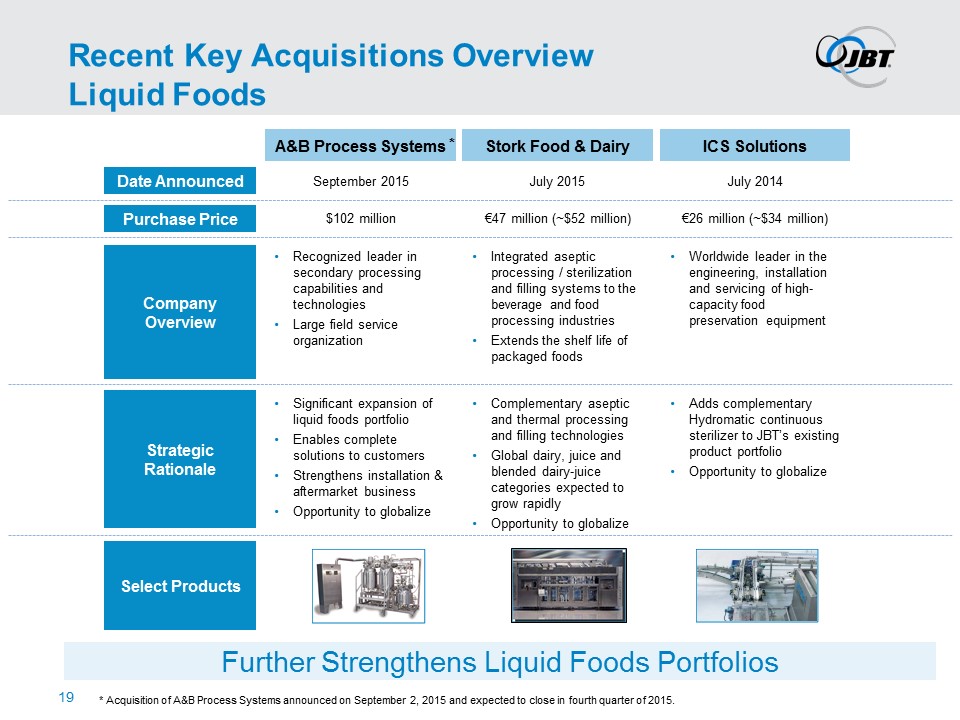 Recent Key Acquisitions Overview
Liquid Foods

JBT

| | A&B Process Systems * | Stork Food & Dairy | ICS Solutions |
|---|---|---|---|
| Date Announced | September 2015 | July 2015 | July 2014 |
| Purchase Price | \$102 million | €47 million (~\$52 million) | €26 million (~\$34 million) |
| Company Overview | • Recognized leader in secondary processing capabilities and technologies • Large field service organization | • Integrated aseptic processing / sterilization and filling systems to the beverage and food processing industries • Extends the shelf life of packaged foods | • Worldwide leader in the engineering, installation and servicing of high-capacity food preservation equipment |
| Strategic Rationale | • Significant expansion of liquid foods portfolio • Enables complete solutions to customers • Strengthens installation & aftermarket business • Opportunity to globalize | • Complementary aseptic and thermal processing and filling technologies • Global dairy, juice and blended dairy-juice categories expected to grow rapidly • Opportunity to globalize | • Adds complementary Hydromatic continuous sterilizer to JBT's existing product portfolio • Opportunity to globalize |
| Select Products | | | |

Further Strengthens Liquid Foods Portfolios

19

* Acquisition of A&B Process Systems announced on September 2, 2015 and expected to close in fourth quarter of 2015.